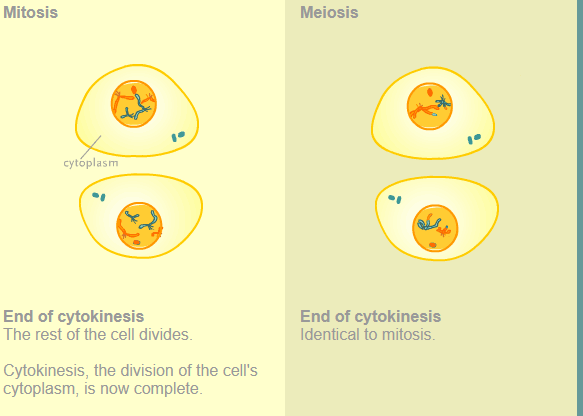 Mitosis

cytoplasm

End of cytokinesis
The rest of the cell divides.

Cytokinesis, the division of the cell's cytoplasm, is now complete.

Meiosis

End of cytokinesis
Identical to mitosis.